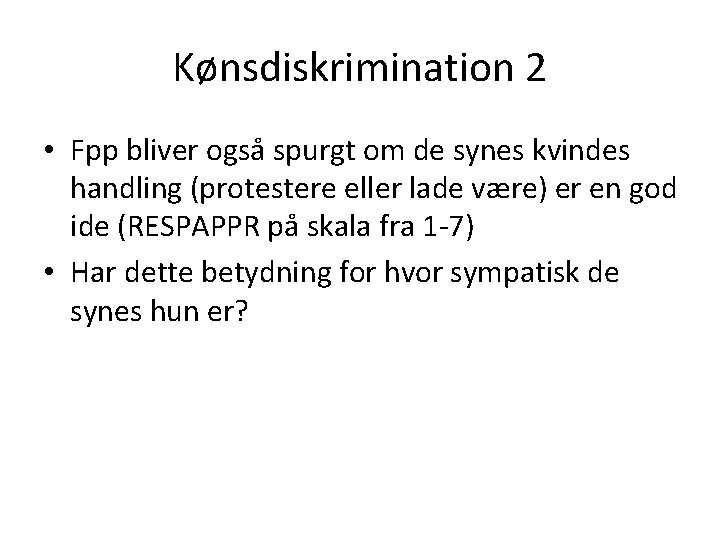 Kønsdiskrimination 2

• Fpp bliver også spurgt om de synes kvindes handling (protestere eller lade være) er en god ide (RESPAPPR på skala fra 1-7)
• Har dette betydning for hvor sympatisk de synes hun er?